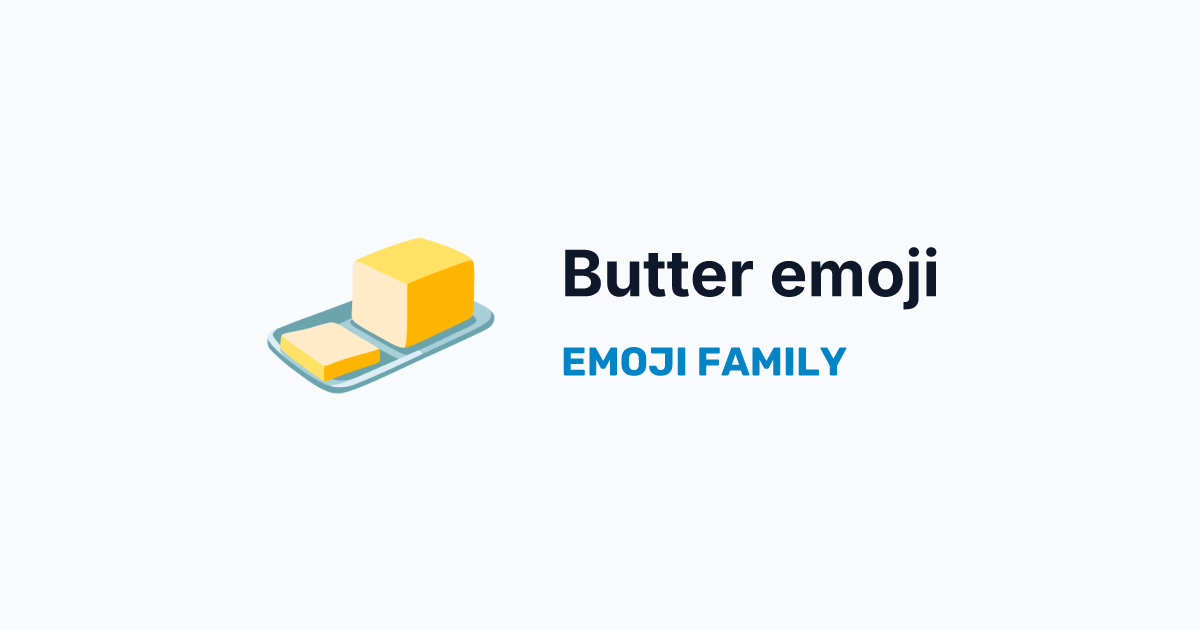 Butter emoji

EMOJI FAMILY